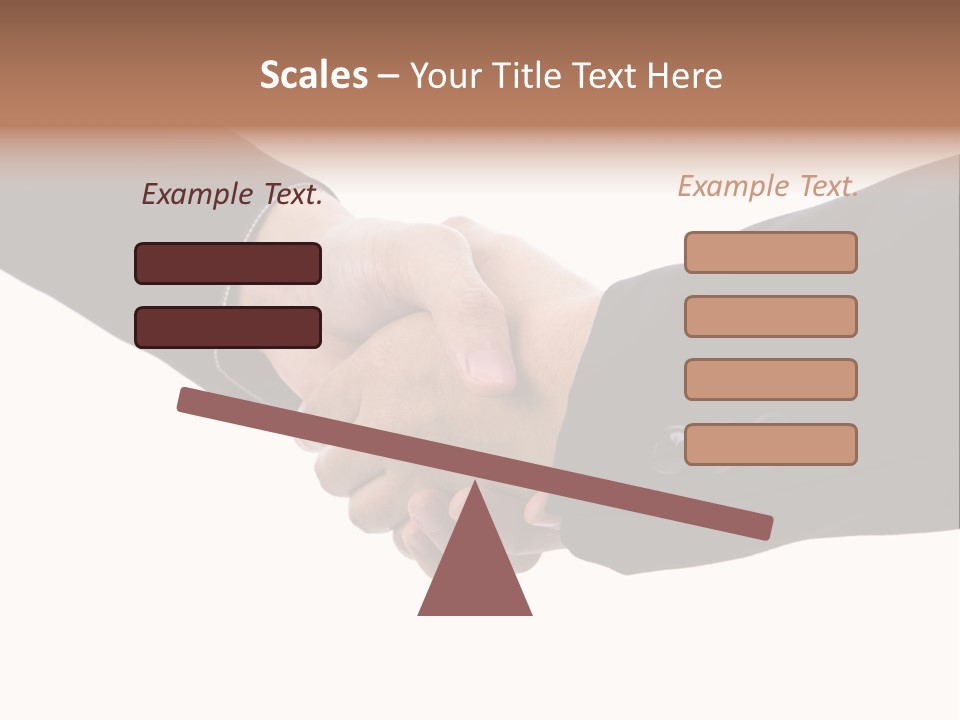 Scales – Your Title Text Here

Example Text.

Example Text.